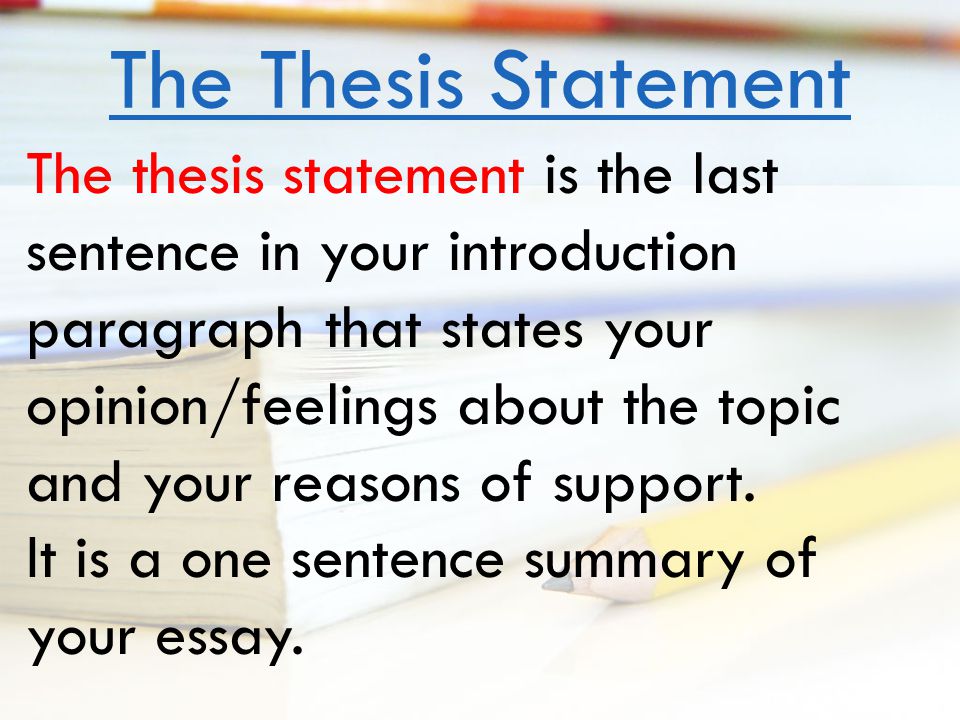 The Thesis Statement

The thesis statement is the last sentence in your introduction paragraph that states your opinion/feelings about the topic and your reasons of support.
It is a one sentence summary of your essay.